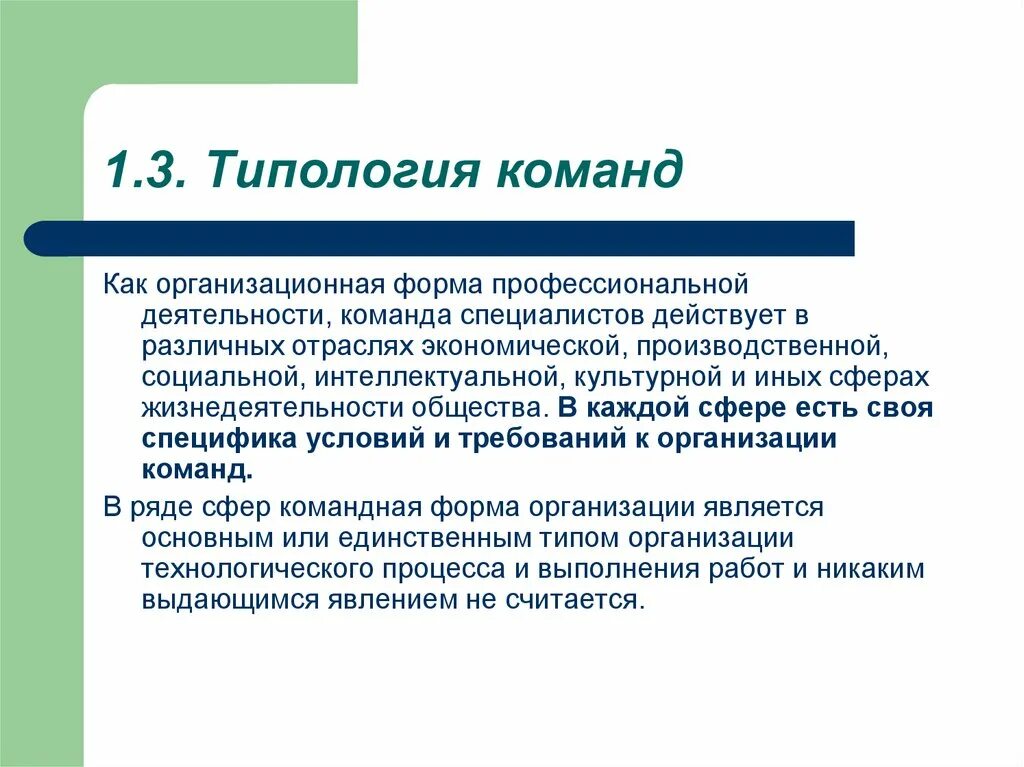 1.3. Типология команд

Как организационная форма профессиональной деятельности, команда специалистов действует в различных отраслях экономической, производственной, социальной, интеллектуальной, культурной и иных сферах жизнедеятельности общества. В каждой сфере есть своя специфика условий и требований к организации команд.

В ряде сфер командная форма организации является основным или единственным типом организации технологического процесса и выполнения работ и никаким выдающимся явлением не считается.